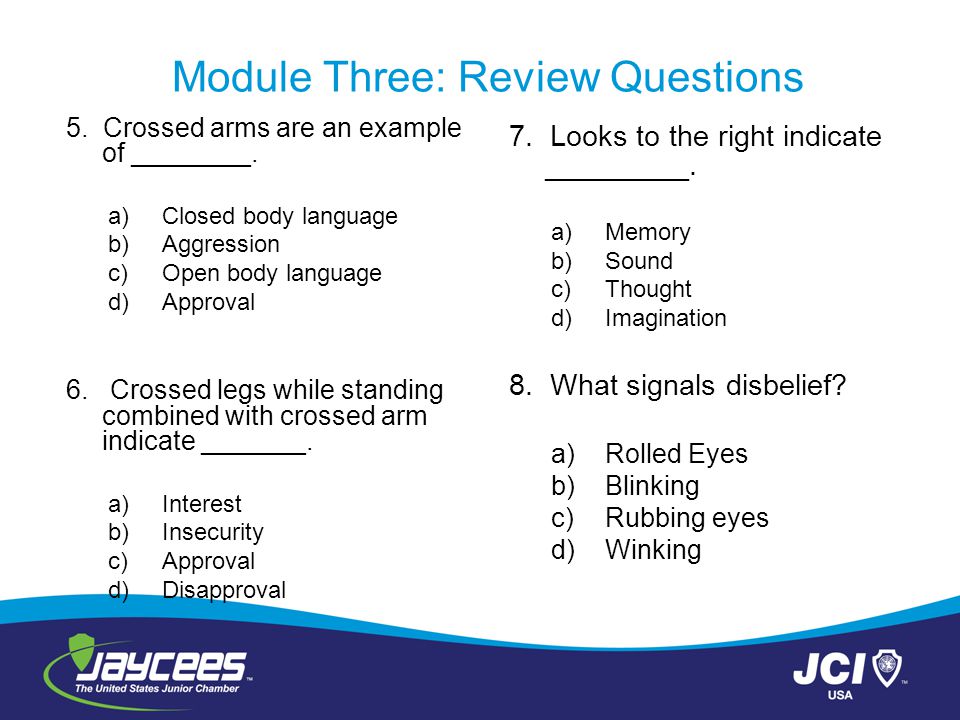 Module Three: Review Questions

5. Crossed arms are an example of ________.

a) Closed body language
b) Aggression
c) Open body language
d) Approval

6. Crossed legs while standing combined with crossed arm indicate _______.

a) Interest
b) Insecurity
c) Approval
d) Disapproval

7. Looks to the right indicate _________.

a) Memory
b) Sound
c) Thought
d) Imagination

8. What signals disbelief?

a) Rolled Eyes
b) Blinking
c) Rubbing eyes
d) Winking

JAYCEES
The United States Junior Chamber

JCI USA